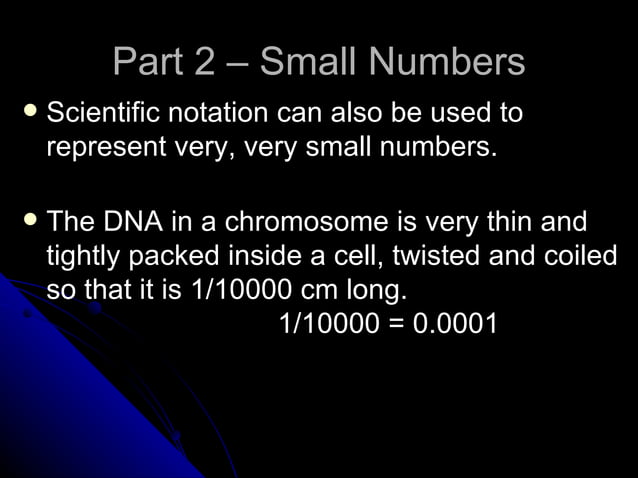 Part 2 – Small Numbers

- Scientific notation can also be used to represent very, very small numbers.

- The DNA in a chromosome is very thin and tightly packed inside a cell, twisted and coiled so that it is 1/10000 cm long.

1/10000 = 0.0001